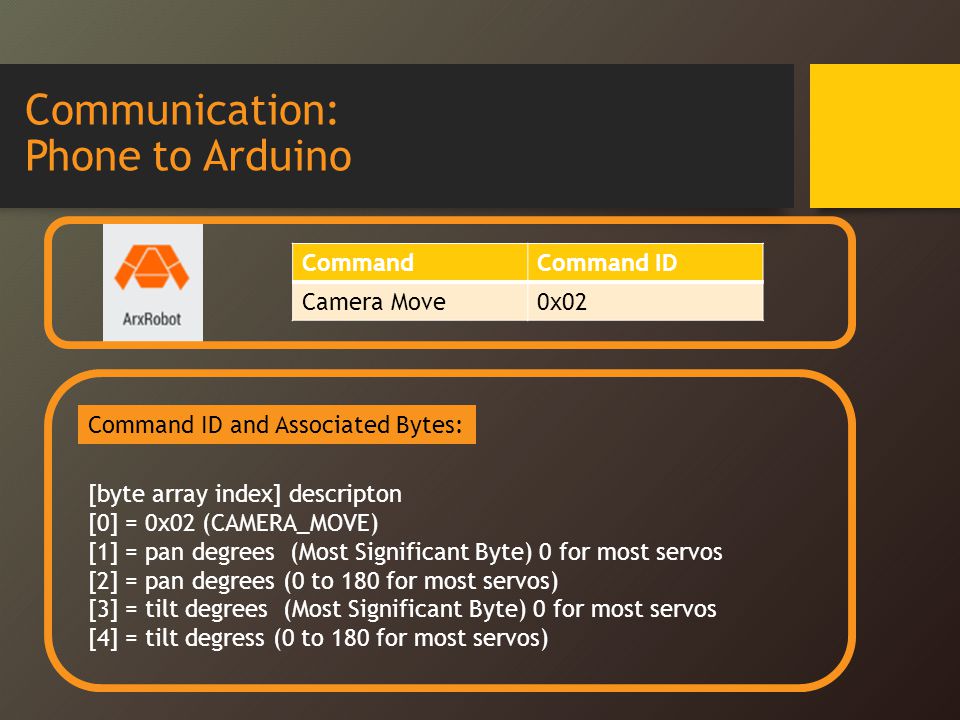 Communication:
Phone to Arduino

ArxRobot

| Command | Command ID |
|---|---|
| Camera Move | 0x02 |

Command ID and Associated Bytes:

[byte array index] descripton
[0] = 0x02 (CAMERA_MOVE)
[1] = pan degrees (Most Significant Byte) 0 for most servos
[2] = pan degrees (0 to 180 for most servos)
[3] = tilt degrees (Most Significant Byte) 0 for most servos
[4] = tilt degress (0 to 180 for most servos)